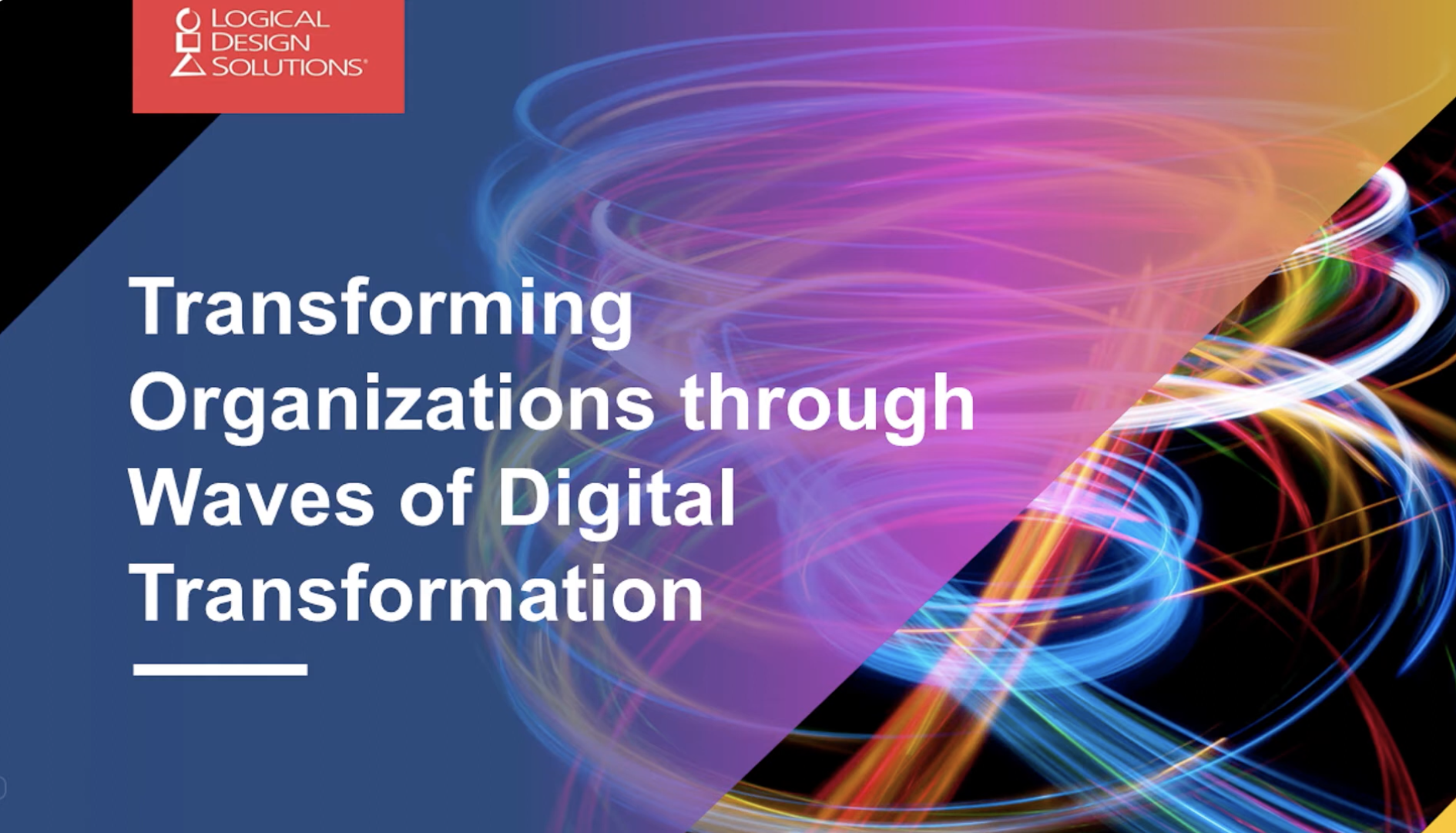 LOGICAL DESIGN SOLUTIONS®

Transforming Organizations through Waves of Digital Transformation